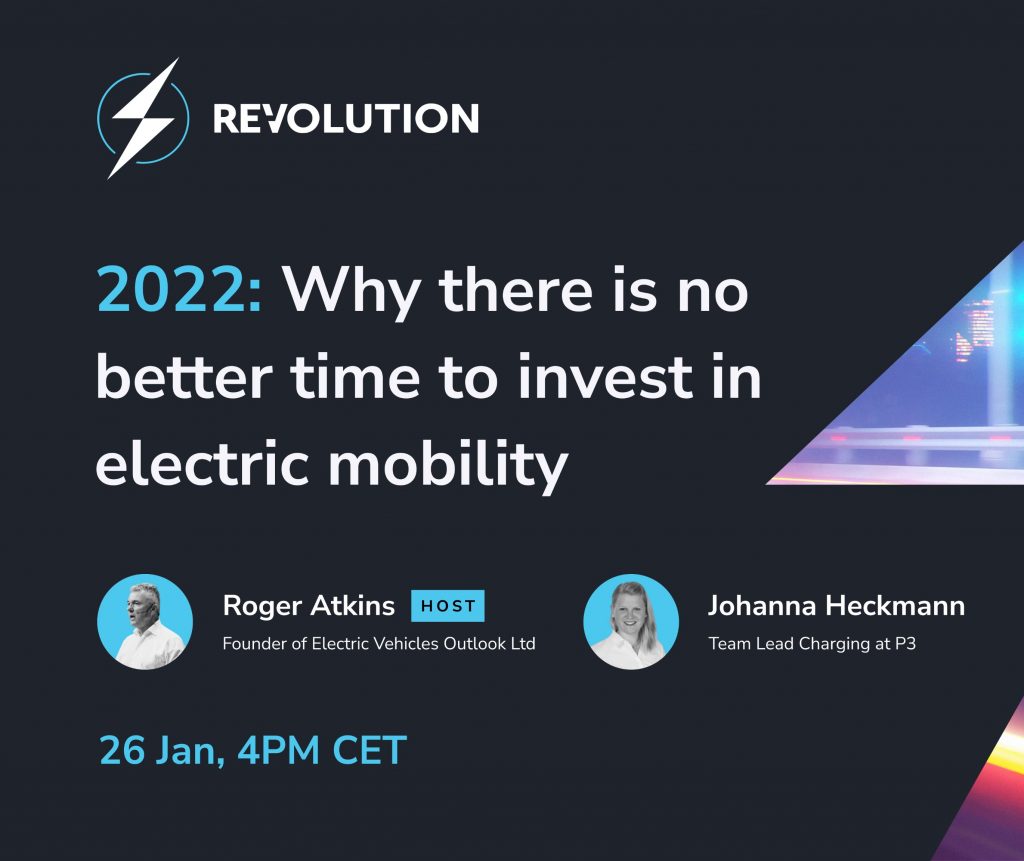 REVOLUTION

2022: Why there is no better time to invest in electric mobility

Roger Atkins HOST
Founder of Electric Vehicles Outlook Ltd

Johanna Heckmann
Team Lead Charging at P3

26 Jan, 4PM CET